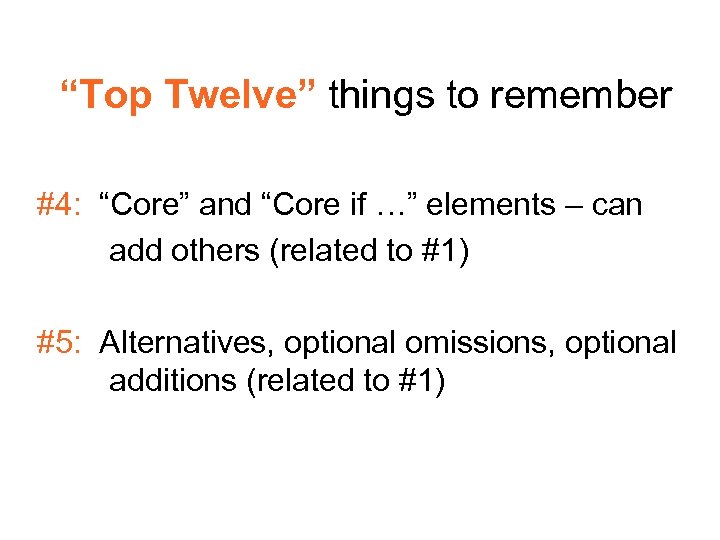 “Top Twelve” things to remember

#4: “Core” and “Core if …” elements – can add others (related to #1)

#5: Alternatives, optional omissions, optional additions (related to #1)